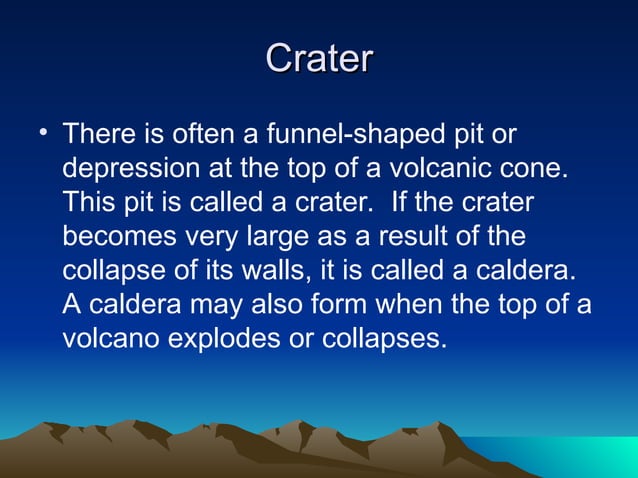 Crater

• There is often a funnel-shaped pit or depression at the top of a volcanic cone. This pit is called a crater. If the crater becomes very large as a result of the collapse of its walls, it is called a caldera. A caldera may also form when the top of a volcano explodes or collapses.